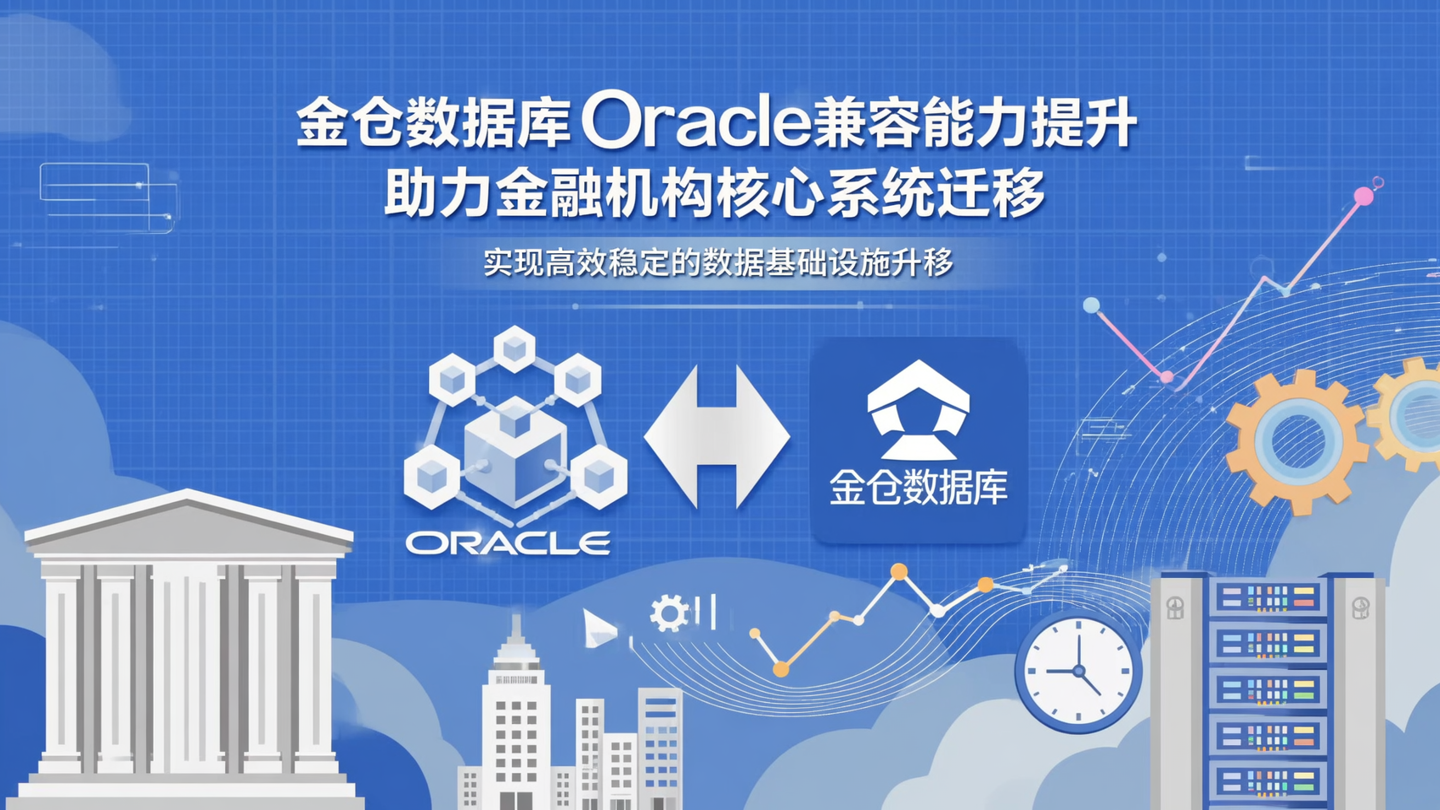 金仓数据库Oracle兼容能力提升
助力金融机构核心系统迁移

实现高效稳定的数据基础设施升移

ORACLE

金仓数据库